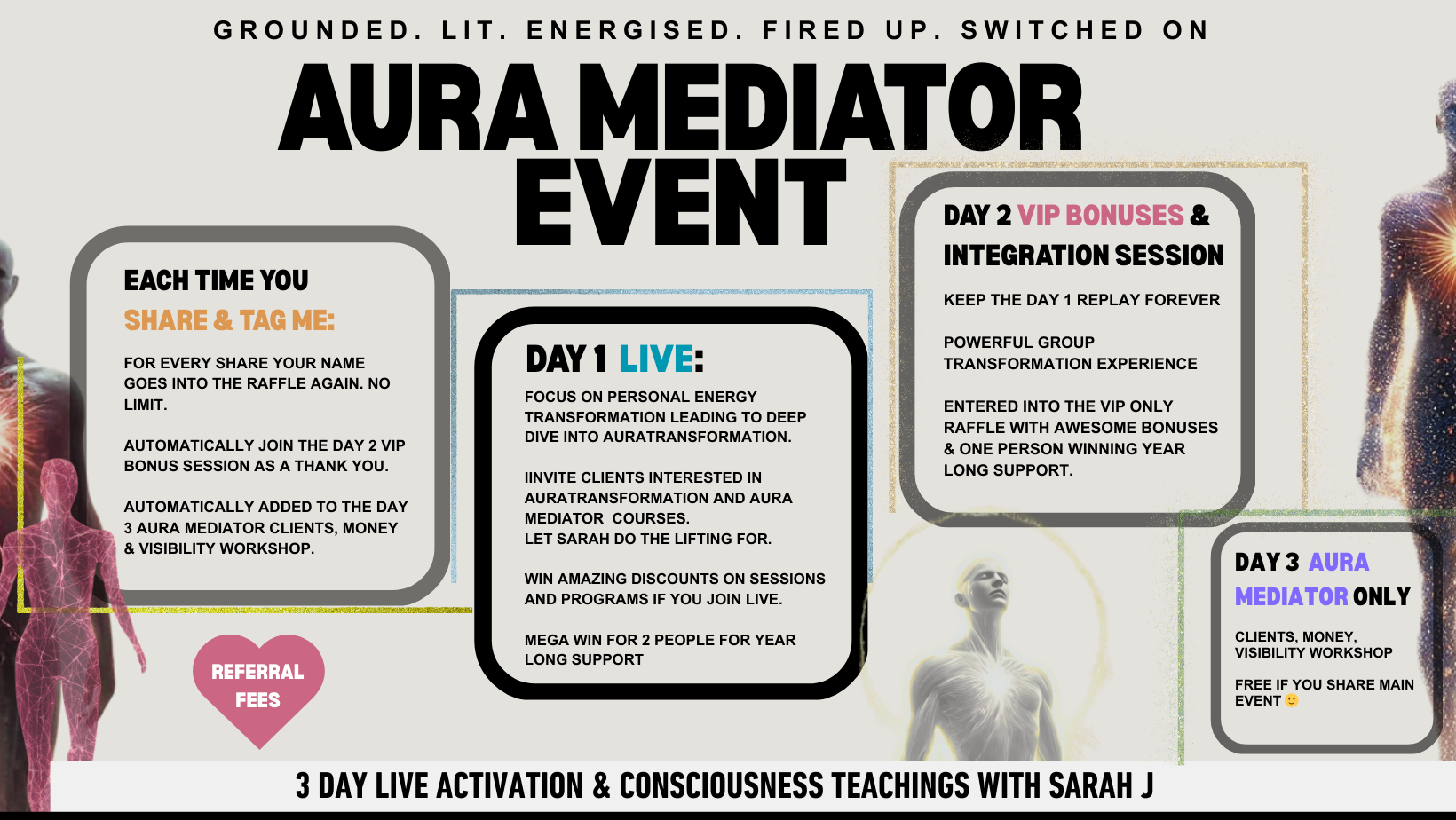 GROUNDED. LIT. ENERGISED. FIRED UP. SWITCHED ON

AURA MEDIATOR EVENT

EACH TIME YOU SHARE & TAG ME:

FOR EVERY SHARE YOUR NAME GOES INTO THE RAFFLE AGAIN. NO LIMIT.

AUTOMATICALLY JOIN THE DAY 2 VIP BONUS SESSION AS A THANK YOU.

AUTOMATICALLY ADDED TO THE DAY 3 AURA MEDIATOR CLIENTS, MONEY & VISIBILITY WORKSHOP.

REFERRAL FEES

DAY 1 LIVE:

FOCUS ON PERSONAL ENERGY TRANSFORMATION LEADING TO DEEP DIVE INTO AURATRANSFORMATION.

IINVITE CLIENTS INTERESTED IN AURATRANSFORMATION AND AURA MEDIATOR COURSES.
LET SARAH DO THE LIFTING FOR.

WIN AMAZING DISCOUNTS ON SESSIONS AND PROGRAMS IF YOU JOIN LIVE.

MEGA WIN FOR 2 PEOPLE FOR YEAR LONG SUPPORT

DAY 2 VIP BONUSES & INTEGRATION SESSION

KEEP THE DAY 1 REPLAY FOREVER

POWERFUL GROUP TRANSFORMATION EXPERIENCE

ENTERED INTO THE VIP ONLY RAFFLE WITH AWESOME BONUSES & ONE PERSON WINNING YEAR LONG SUPPORT.

DAY 3 AURA MEDIATOR ONLY

CLIENTS, MONEY, VISIBILITY WORKSHOP

FREE IF YOU SHARE MAIN EVENT 🙂

3 DAY LIVE ACTIVATION & CONSCIOUSNESS TEACHINGS WITH SARAH J